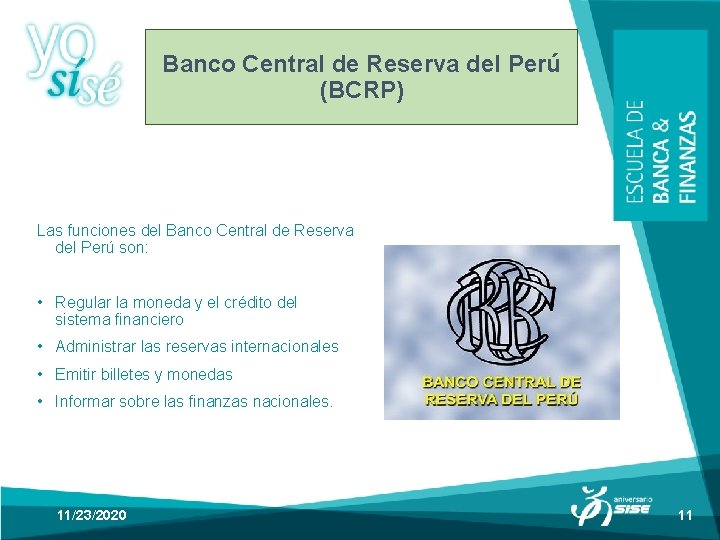 yo sí sé

Banco Central de Reserva del Perú (BCRP)

ESCUELA DE BANCA & FINANZAS

Las funciones del Banco Central de Reserva del Perú son:

• Regular la moneda y el crédito del sistema financiero
• Administrar las reservas internacionales
• Emitir billetes y monedas
• Informar sobre las finanzas nacionales.

BANCO CENTRAL DE RESERVA DEL PERÚ

11/23/2020

aniversario SISE

11